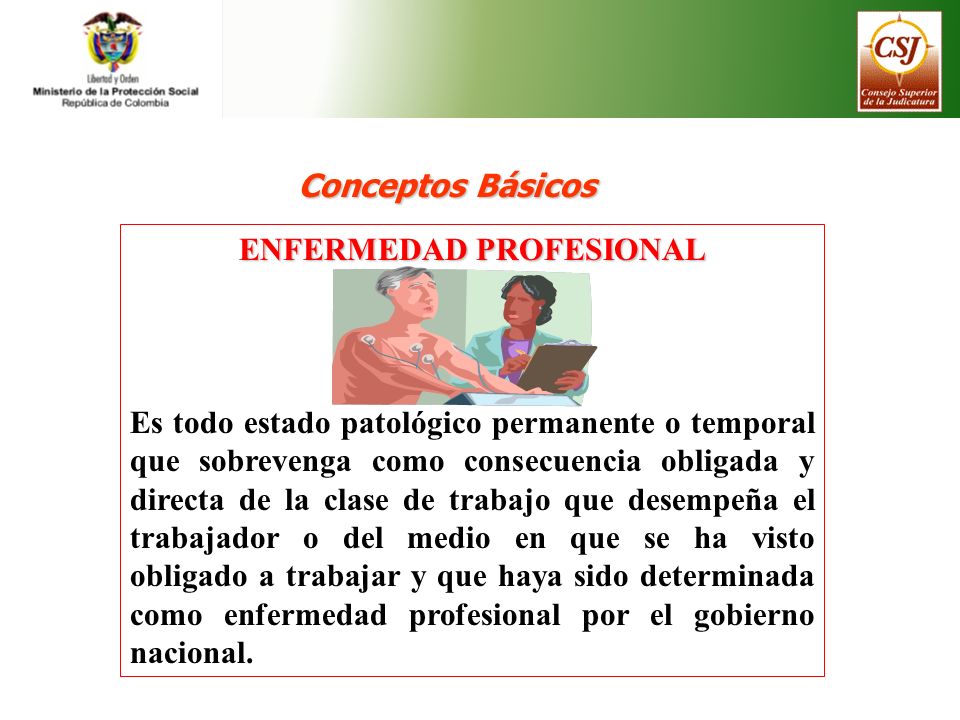 Libertad y Orden
Ministerio de la Protección Social
República de Colombia

CSJ
Consejo Superior de la Judicatura

Conceptos Básicos

ENFERMEDAD PROFESIONAL

Es todo estado patológico permanente o temporal que sobrevenga como consecuencia obligada y directa de la clase de trabajo que desempeña el trabajador o del medio en que se ha visto obligado a trabajar y que haya sido determinada como enfermedad profesional por el gobierno nacional.